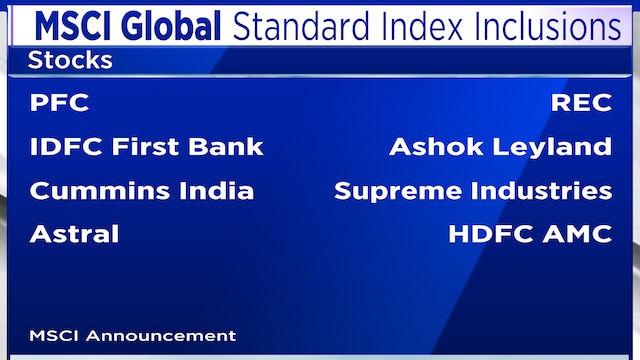 MSCI Global Standard Index Inclusions

Stocks

PFC

IDFC First Bank

Cummins India

Astral

REC

Ashok Leyland

Supreme Industries

HDFC AMC

MSCI Announcement